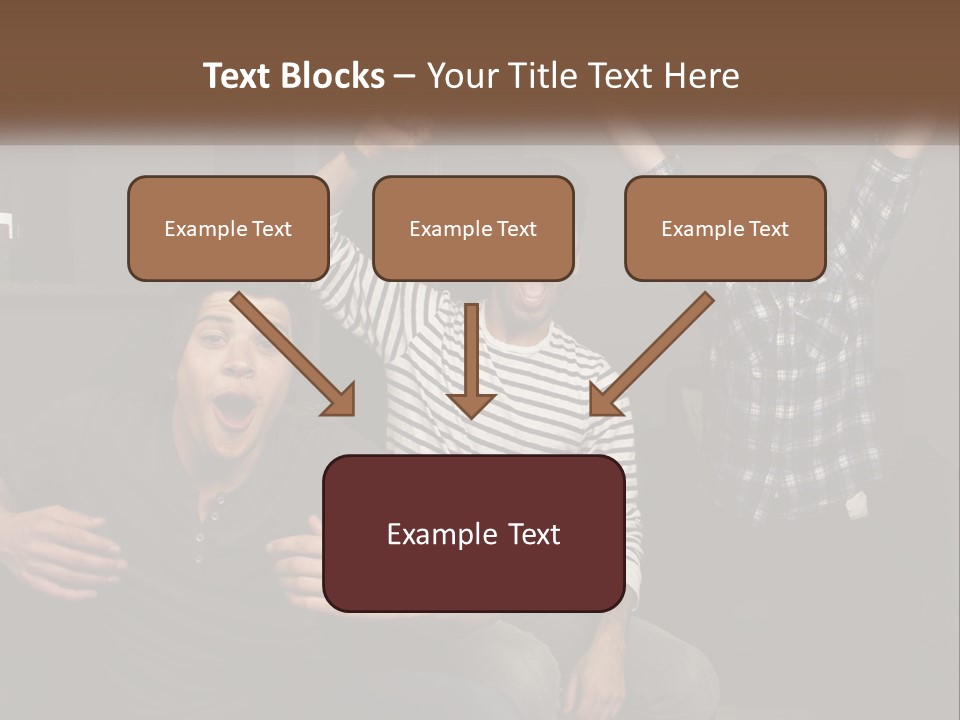 Text Blocks – Your Title Text Here

Example Text

Example Text

Example Text

Example Text